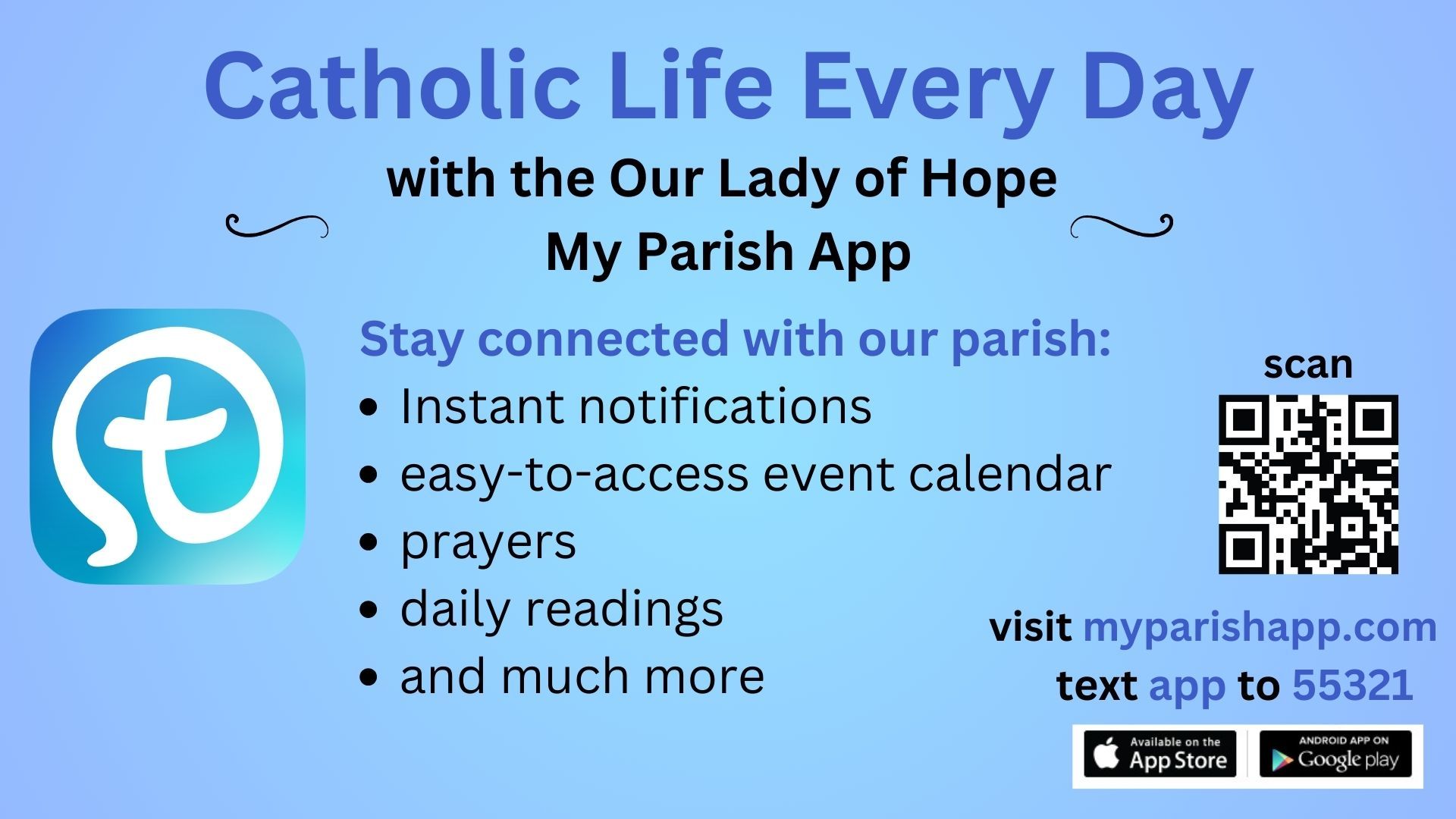 Catholic Life Every Day

with the Our Lady of Hope
My Parish App

Stay connected with our parish:
• Instant notifications
• easy-to-access event calendar
• prayers
• daily readings
• and much more

scan

visit myparishapp.com
text app to 55321

Available on the App Store
ANDROID APP ON Google play